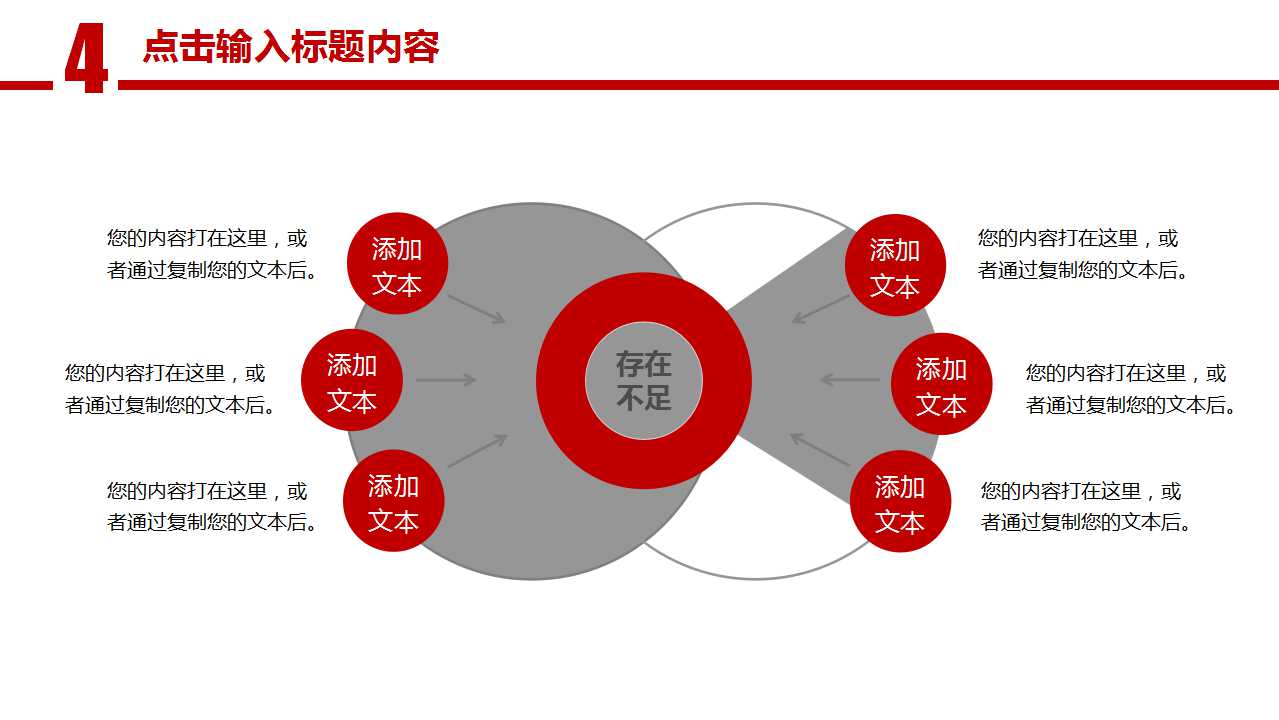 4 点击输入标题内容

您的内容打在这里，或者通过复制您的文本后。

添加文本

您的内容打在这里，或者通过复制您的文本后。

添加文本

您的内容打在这里，或者通过复制您的文本后。

添加文本

存在不足

添加文本

您的内容打在这里，或者通过复制您的文本后。

添加文本

您的内容打在这里，或者通过复制您的文本后。

添加文本

您的内容打在这里，或者通过复制您的文本后。